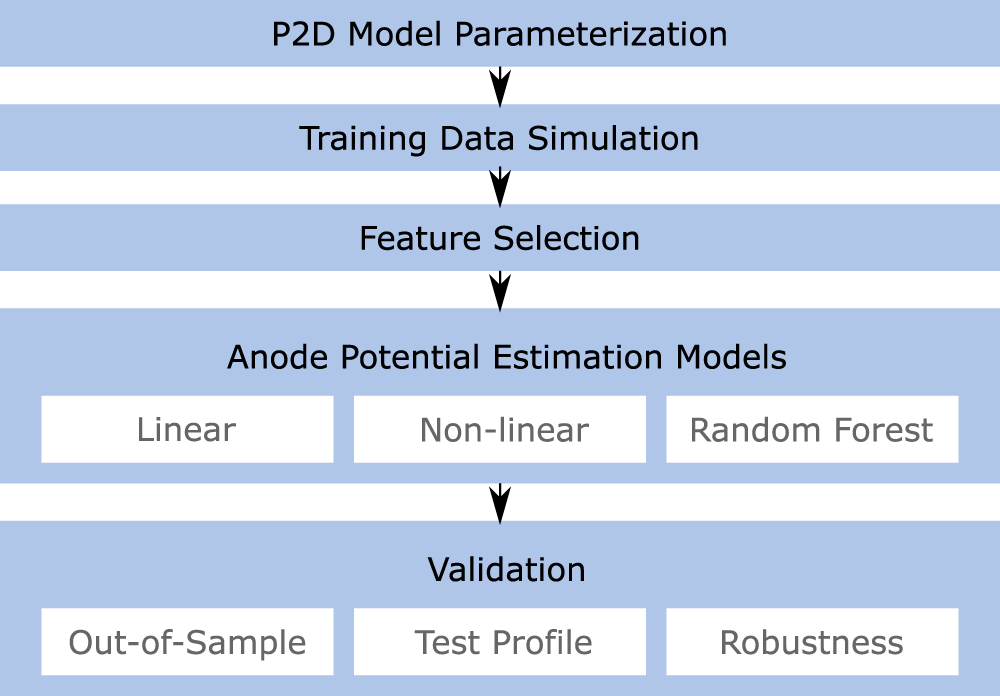 P2D Model Parameterization

Training Data Simulation

Feature Selection

Anode Potential Estimation Models

Linear

Non-linear

Random Forest

Validation

Out-of-Sample

Test Profile

Robustness